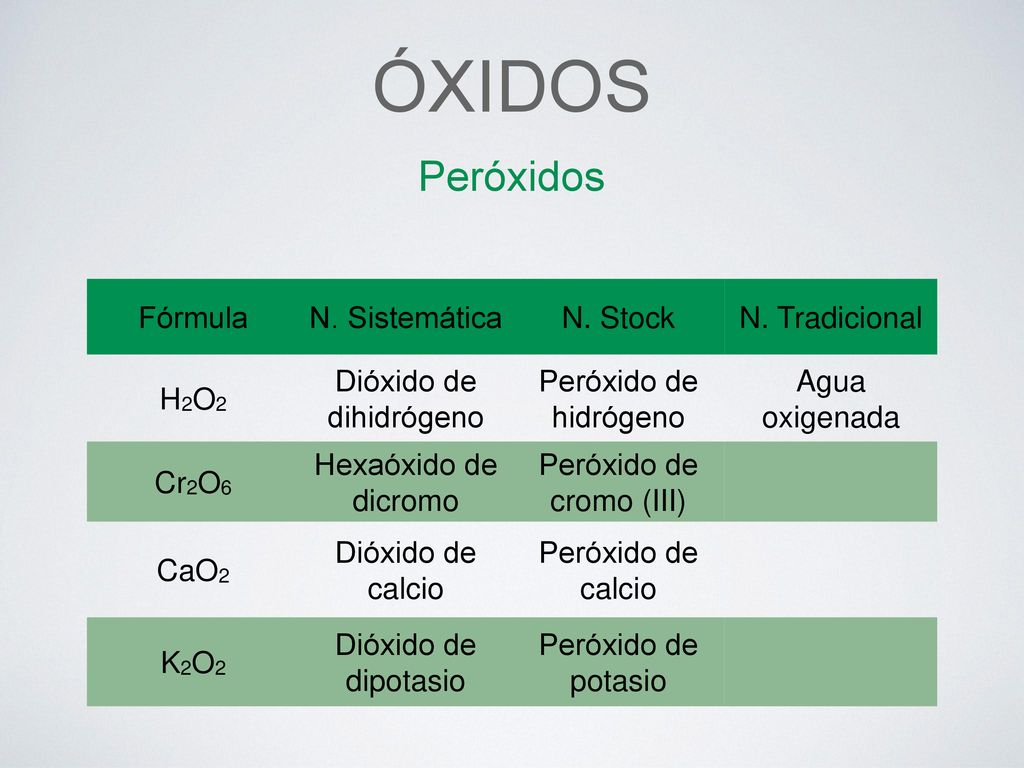 ÓXIDOS

Peróxidos

| Fórmula | N. Sistemática | N. Stock | N. Tradicional |
|---|---|---|---|
| $H_2O_2$ | Dióxido de dihidrógeno | Peróxido de hidrógeno | Agua oxigenada |
| $Cr_2O_6$ | Hexaóxido de dicromo | Peróxido de cromo (III) | |
| $CaO_2$ | Dióxido de calcio | Peróxido de calcio | |
| $K_2O_2$ | Dióxido de dipotasio | Peróxido de potasio | |